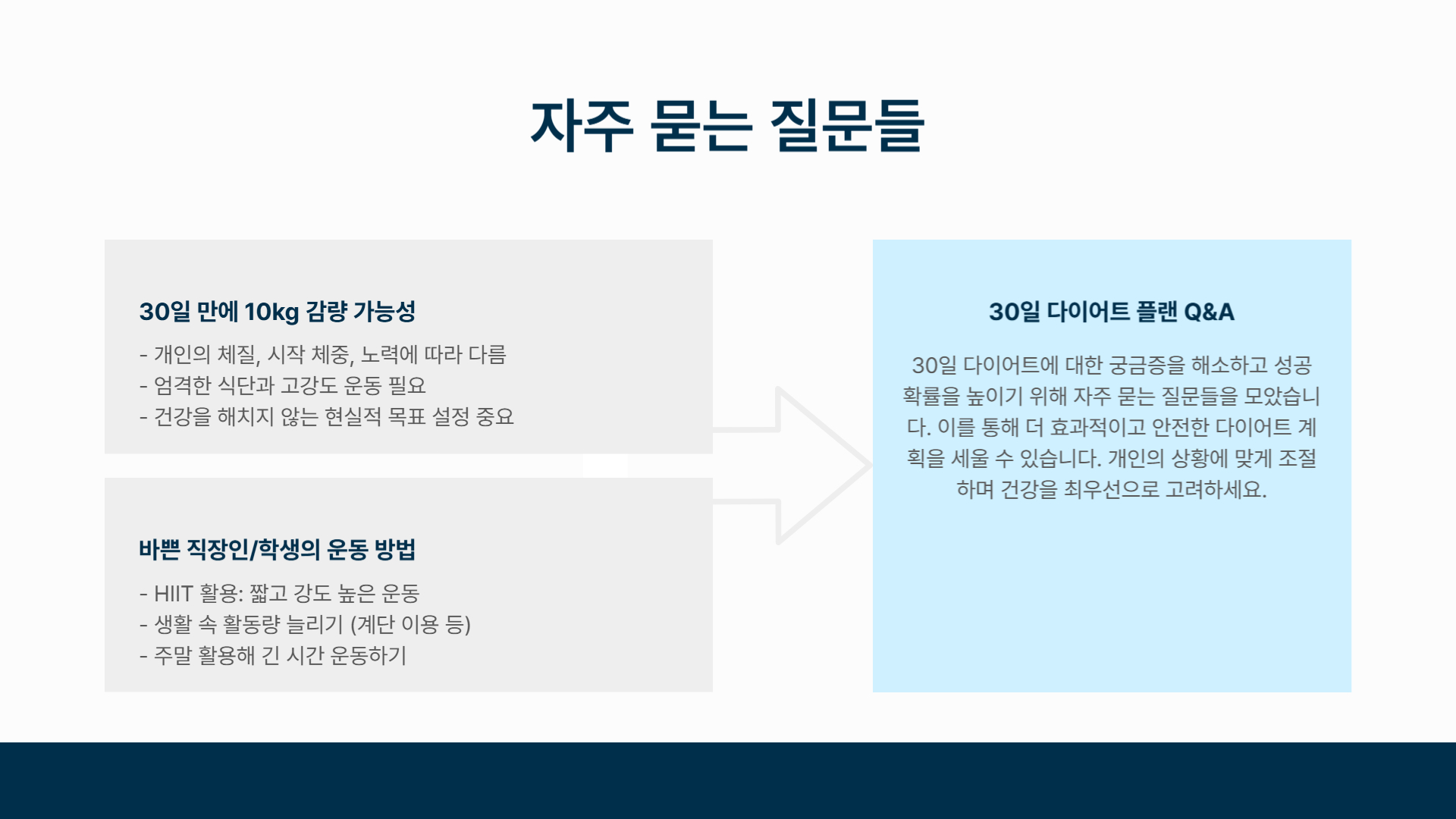 자주 묻는 질문들

30일 만에 10kg 감량 가능성

- 개인의 체질, 시작 체중, 노력에 따라 다름
- 엄격한 식단과 고강도 운동 필요
- 건강을 해치지 않는 현실적 목표 설정 중요

바쁜 직장인/학생의 운동 방법

- HIIT 활용: 짧고 강도 높은 운동
- 생활 속 활동량 늘리기 (계단 이용 등)
- 주말 활용해 긴 시간 운동하기

30일 다이어트 플랜 Q&A

30일 다이어트에 대한 궁금증을 해소하고 성공 확률을 높이기 위해 자주 묻는 질문들을 모았습니다. 이를 통해 더 효과적이고 안전한 다이어트 계획을 세울 수 있습니다. 개인의 상황에 맞게 조절하며 건강을 최우선으로 고려하세요.